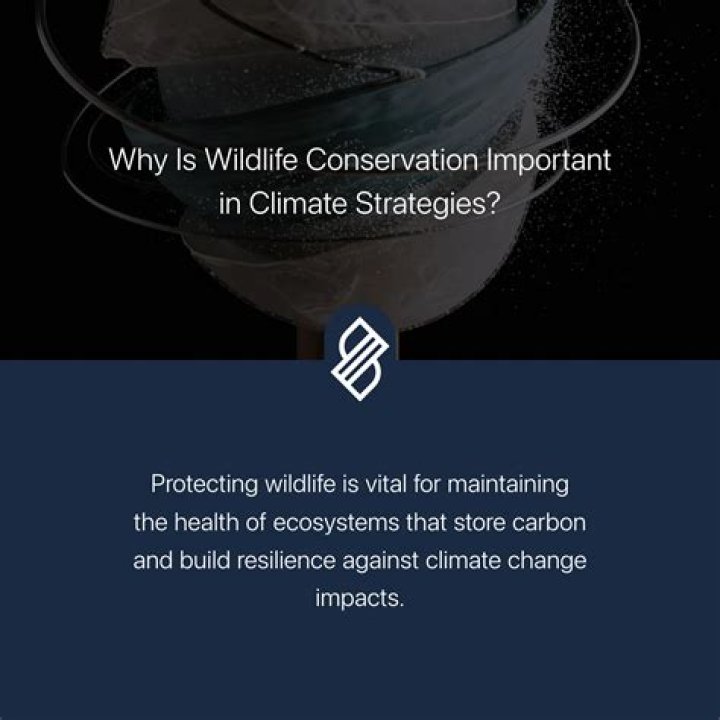 Why Is Wildlife Conservation Important in Climate Strategies?

Protecting wildlife is vital for maintaining the health of ecosystems that store carbon and build resilience against climate change impacts.